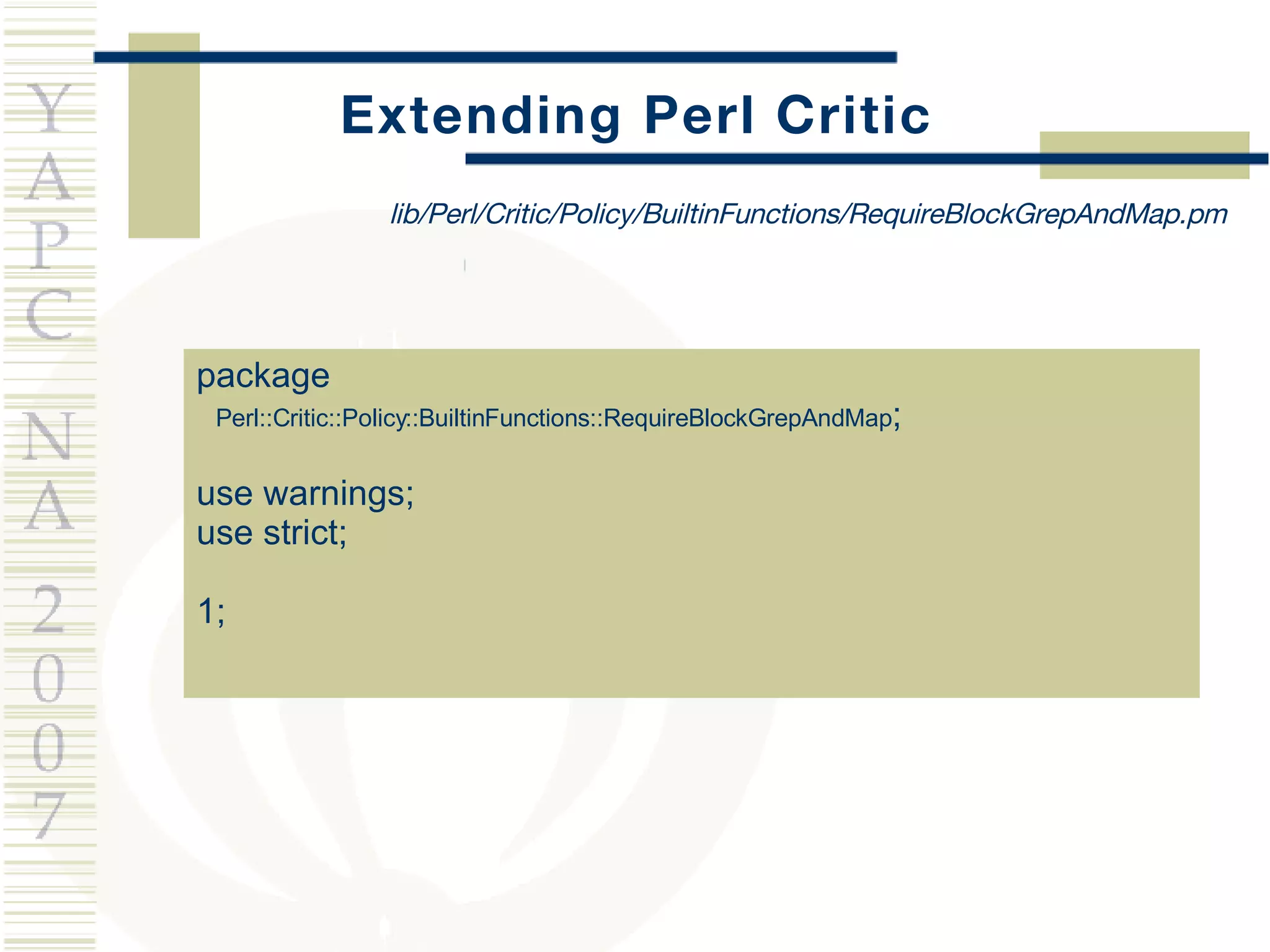 YAPC NA 2007

Extending Perl Critic

lib/Perl/Critic/Policy/BuiltinFunctions/RequireBlockGrepAndMap.pm

package
Perl::Critic::Policy::BuiltinFunctions::RequireBlockGrepAndMap;

use warnings;
use strict;

1;